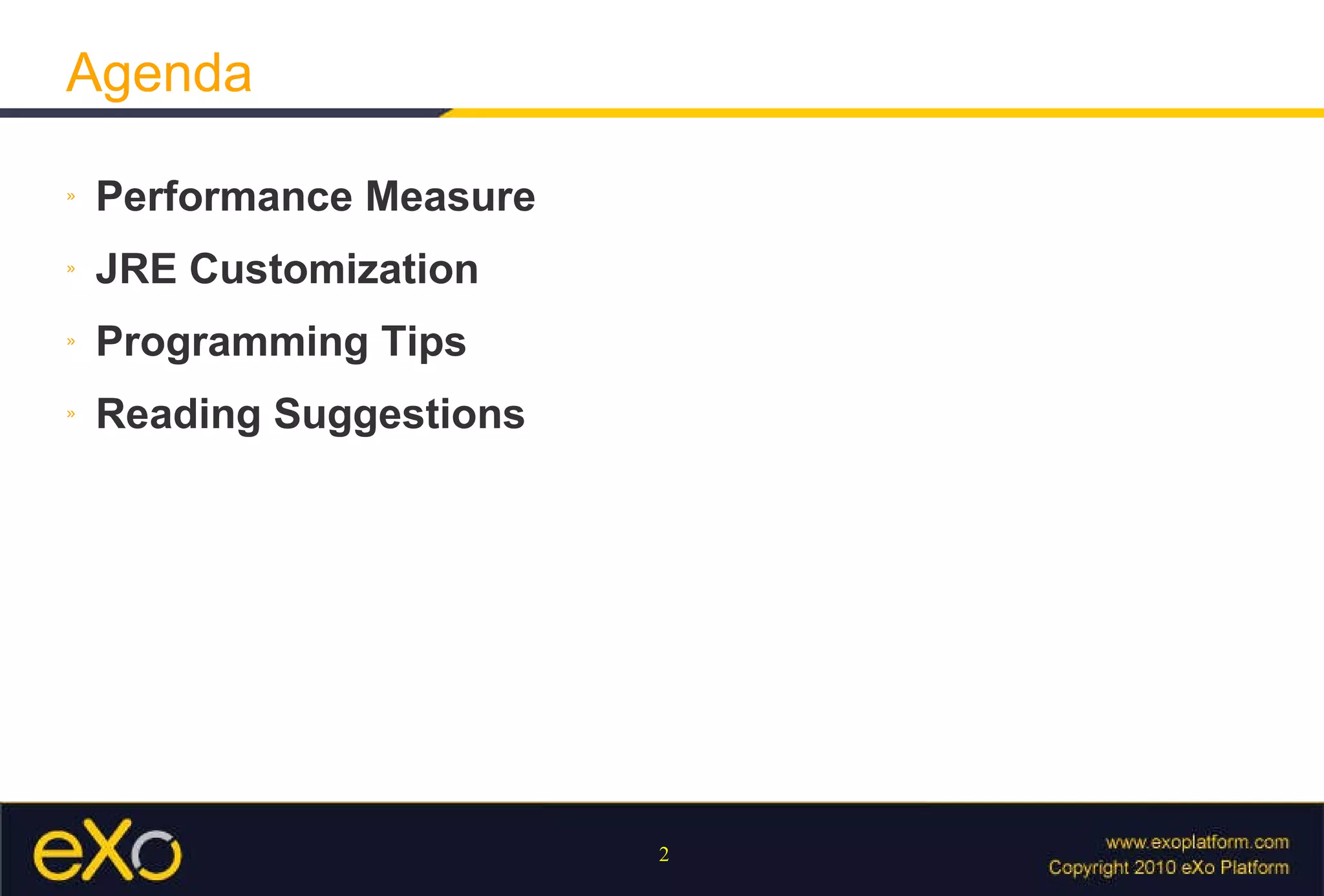 Agenda

» Performance Measure

» JRE Customization

» Programming Tips

» Reading Suggestions

eXo

2

www.exoplatform.com
Copyright 2010 eXo Platform